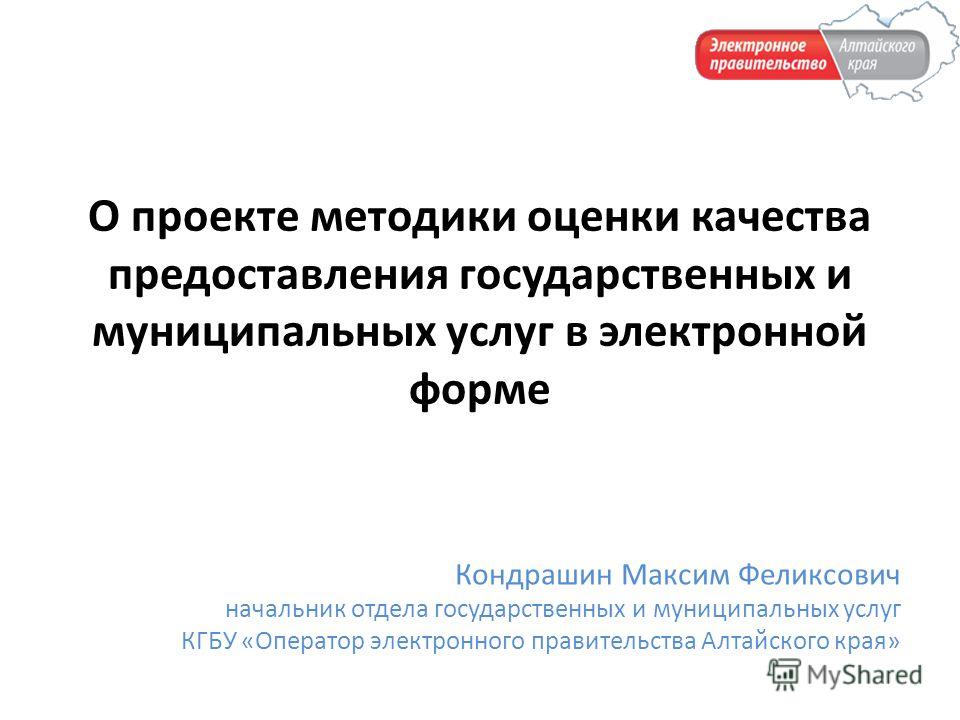 Электронное правительство Алтайского края

О проекте методики оценки качества предоставления государственных и муниципальных услуг в электронной форме

Кондрашин Максим Феликсович
начальник отдела государственных и муниципальных услуг
КГБУ «Оператор электронного правительства Алтайского края»

MyShared